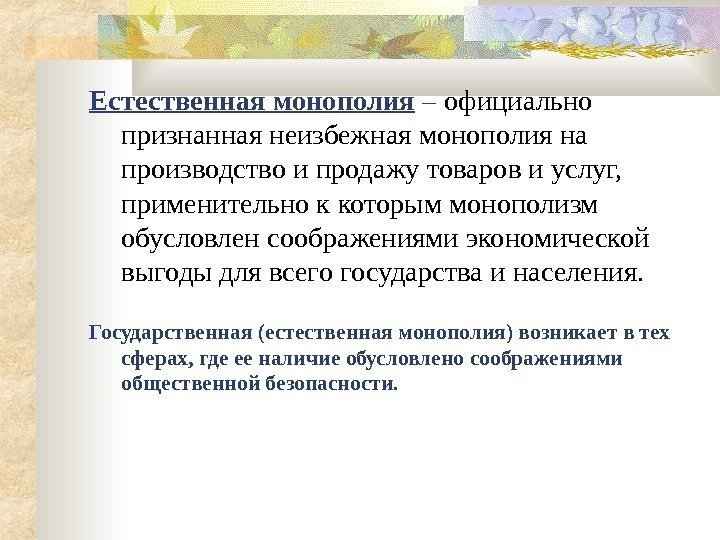 Естественная монополия – официально признанная неизбежная монополия на производство и продажу товаров и услуг, применительно к которым монополизм обусловлен соображениями экономической выгоды для всего государства и населения.

Государственная (естественная монополия) возникает в тех сферах, где ее наличие обусловлено соображениями общественной безопасности.